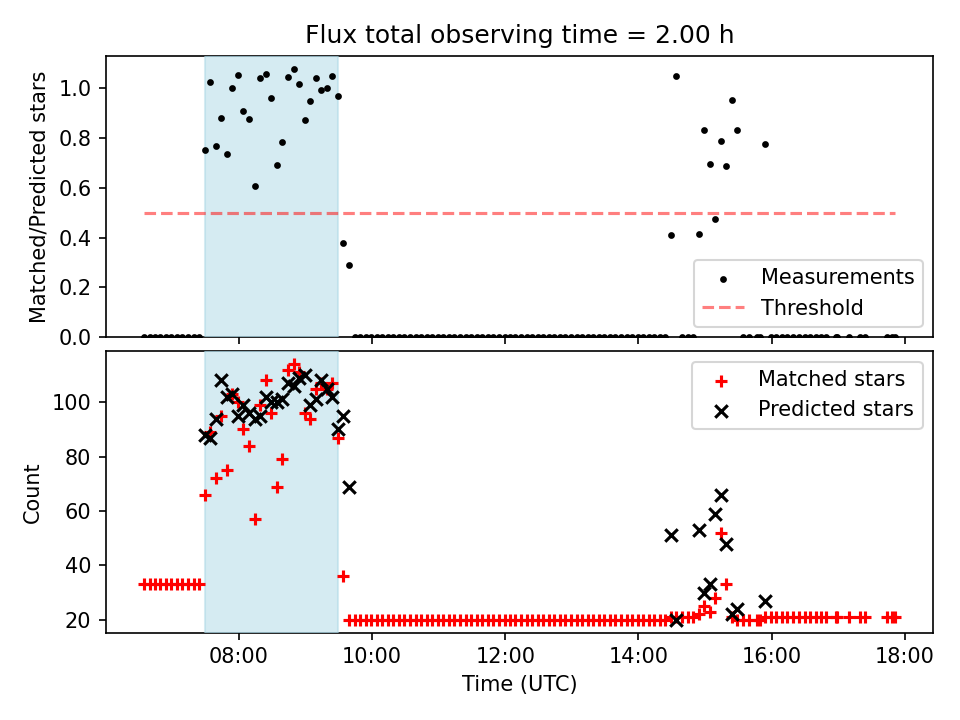 Flux total observing time = 2.00 h

Matched/Predicted stars

1.0
0.8
0.6
0.4
0.2
0.0

Measurements
Threshold

Count

100
80
60
40
20

Matched stars
Predicted stars

08:00
10:00
12:00
14:00
16:00
18:00

Time (UTC)